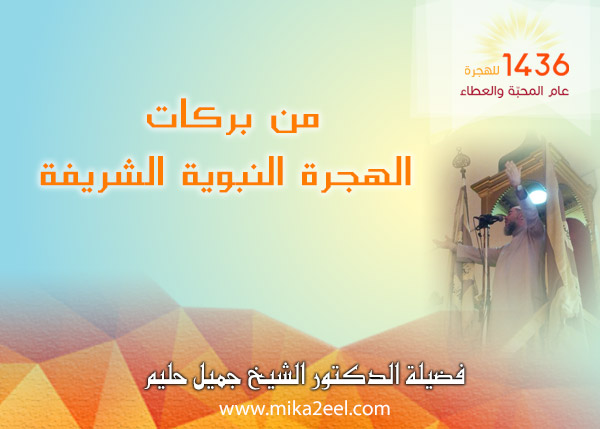 1436 للهجرة
عام المحبّة والعطاء

من بركات
الهجرة النبوية الشريفة

فضيلة الدكتور الشيخ جميل حليم
www.mika2eel.com